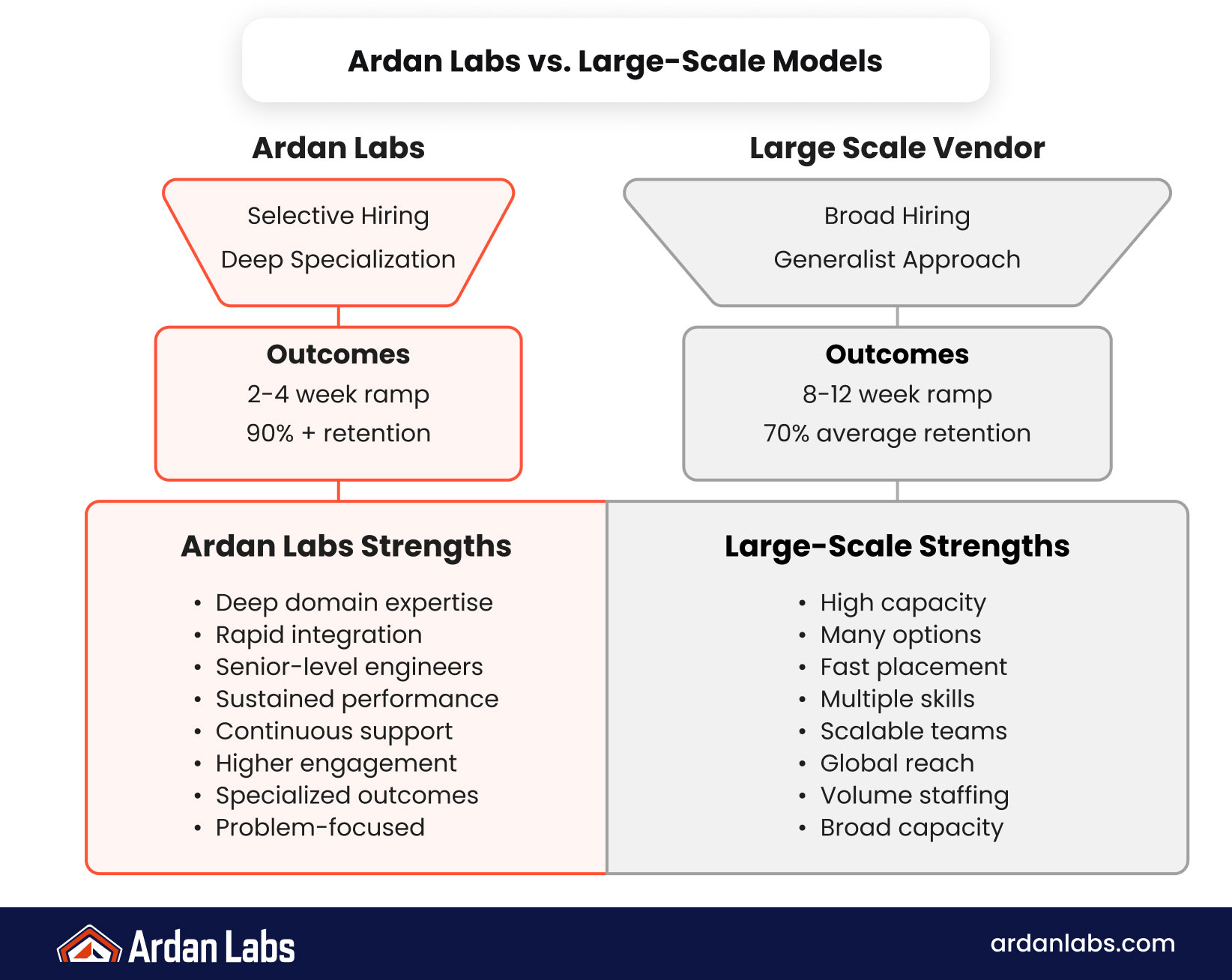 Ardan Labs vs. Large-Scale Models

Ardan Labs

Selective Hiring

Deep Specialization

Outcomes

2-4 week ramp

90% + retention

Ardan Labs Strengths

• Deep domain expertise
• Rapid integration
• Senior-level engineers
• Sustained performance
• Continuous support
• Higher engagement
• Specialized outcomes
• Problem-focused

Large Scale Vendor

Broad Hiring

Generalist Approach

Outcomes

8-12 week ramp

70% average retention

Large-Scale Strengths

• High capacity
• Many options
• Fast placement
• Multiple skills
• Scalable teams
• Global reach
• Volume staffing
• Broad capacity

Ardan Labs

ardanlabs.com